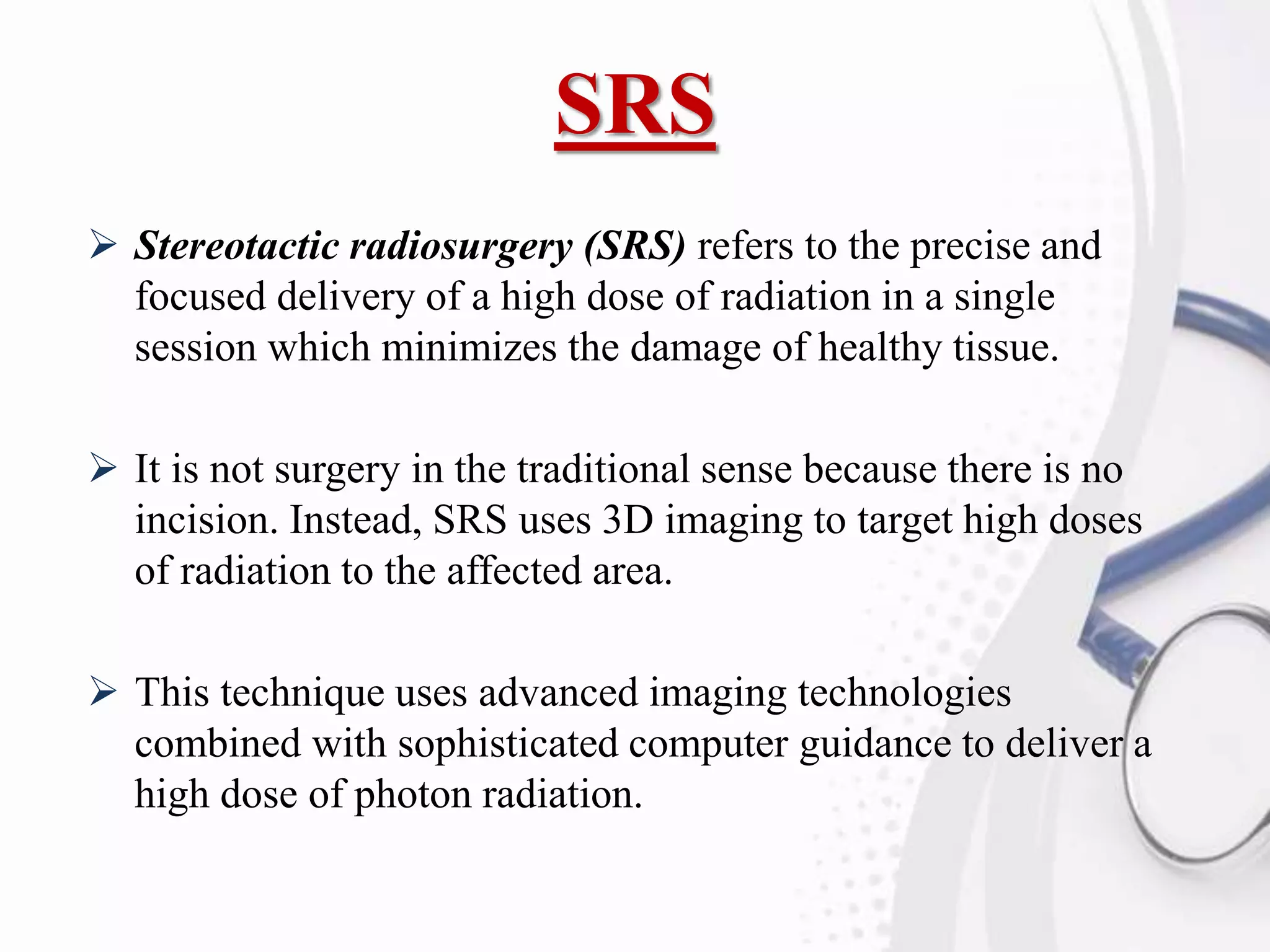 SRS

➢ Stereotactic radiosurgery (SRS) refers to the precise and focused delivery of a high dose of radiation in a single session which minimizes the damage of healthy tissue.

➢ It is not surgery in the traditional sense because there is no incision. Instead, SRS uses 3D imaging to target high doses of radiation to the affected area.

➢ This technique uses advanced imaging technologies combined with sophisticated computer guidance to deliver a high dose of photon radiation.